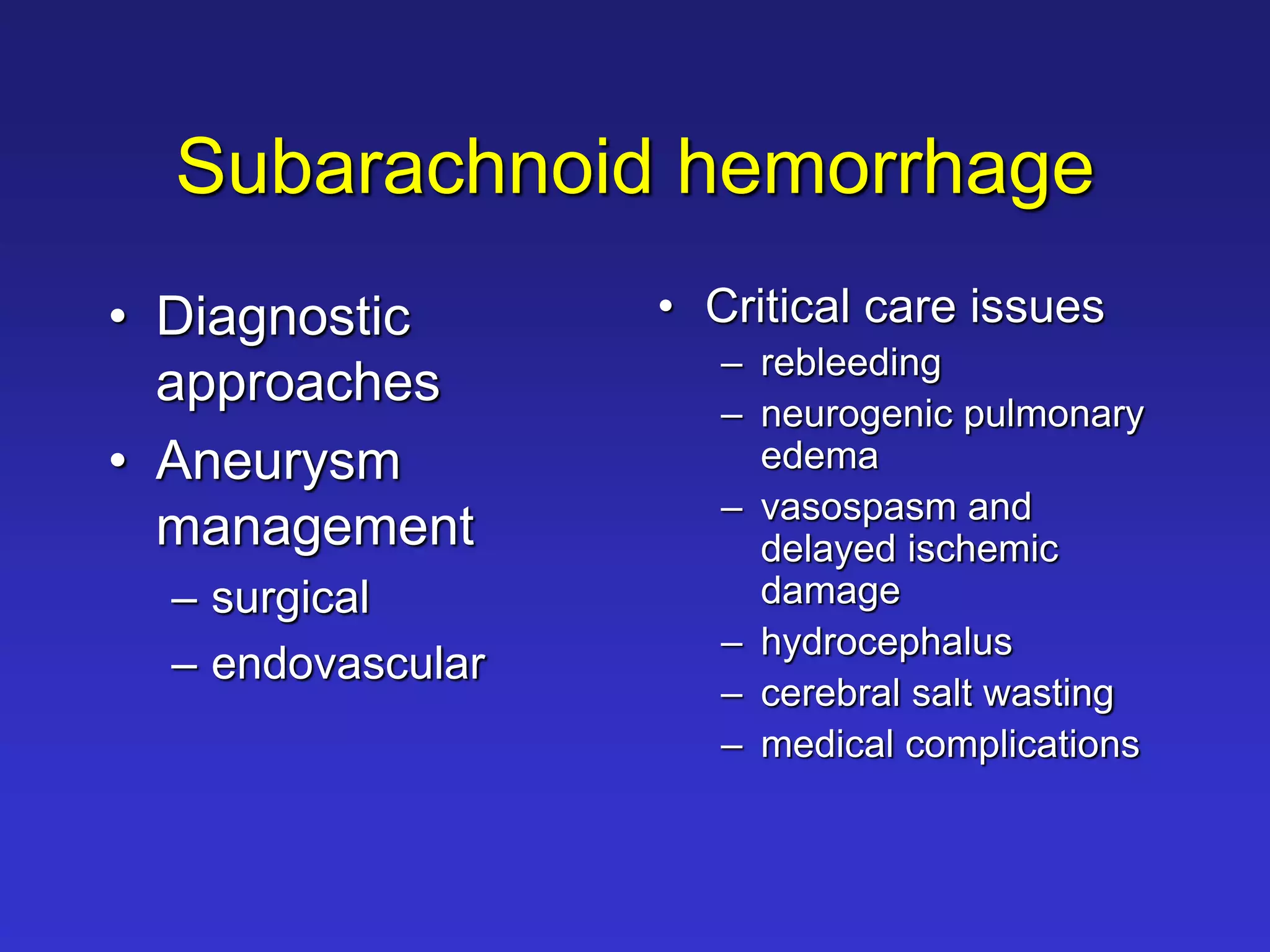 Subarachnoid hemorrhage

• Diagnostic approaches
• Aneurysm management
– surgical
– endovascular

• Critical care issues
– rebleeding
– neurogenic pulmonary edema
– vasospasm and delayed ischemic damage
– hydrocephalus
– cerebral salt wasting
– medical complications